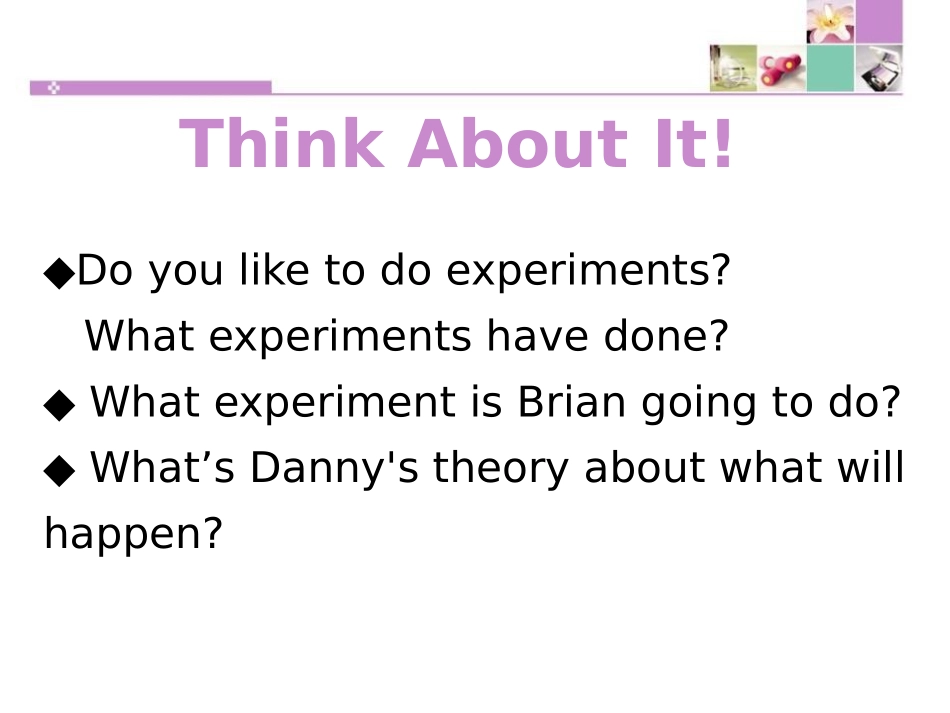 Think About It!

◆Do you like to do experiments? What experiments have done?

◆ What experiment is Brian going to do?

◆ What’s Danny's theory about what will happen?